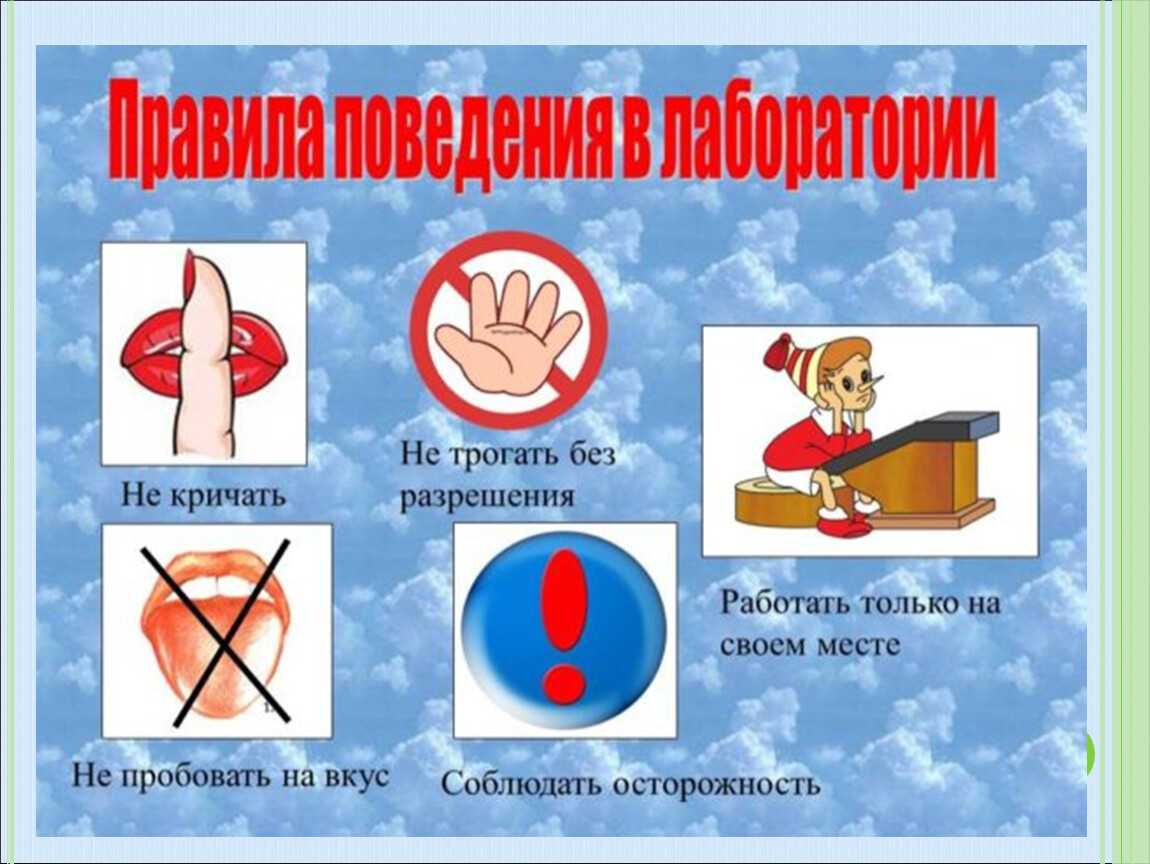 Правила поведения в лаборатории

Не кричать

Не трогать без разрешения

Работать только на своем месте

Не пробовать на вкус

Соблюдать осторожность